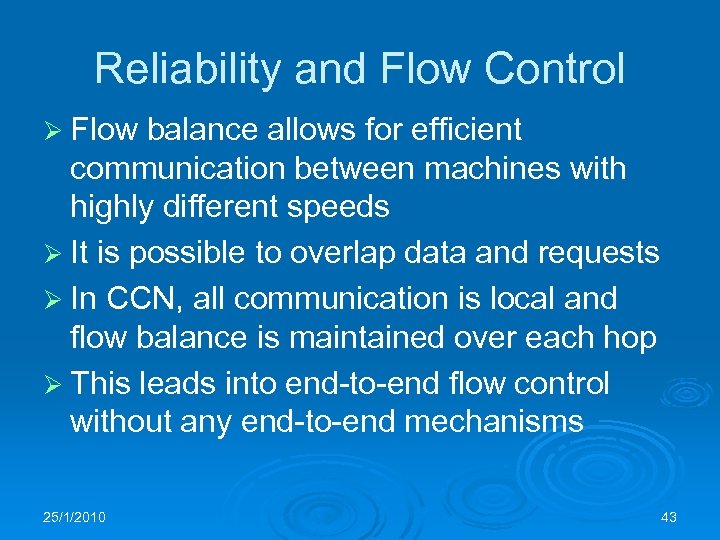 Reliability and Flow Control

➢ Flow balance allows for efficient communication between machines with highly different speeds

➢ It is possible to overlap data and requests

➢ In CCN, all communication is local and flow balance is maintained over each hop

➢ This leads into end-to-end flow control without any end-to-end mechanisms

25/1/2010

43